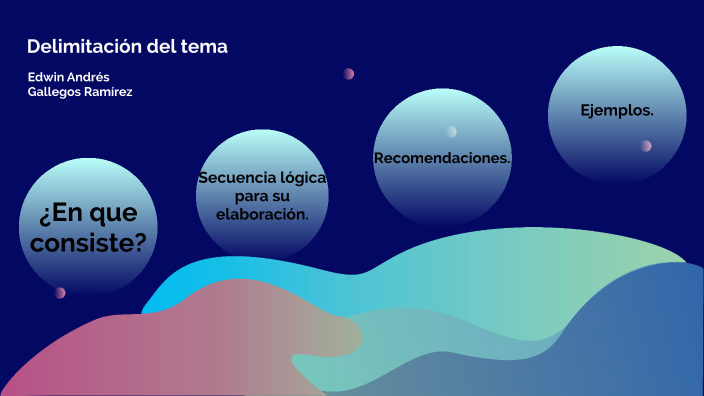 Delimitación del tema

Edwin Andrés
Gallegos Ramírez

¿En que consiste?

Secuencia lógica para su elaboración.

Recomendaciones.

Ejemplos.